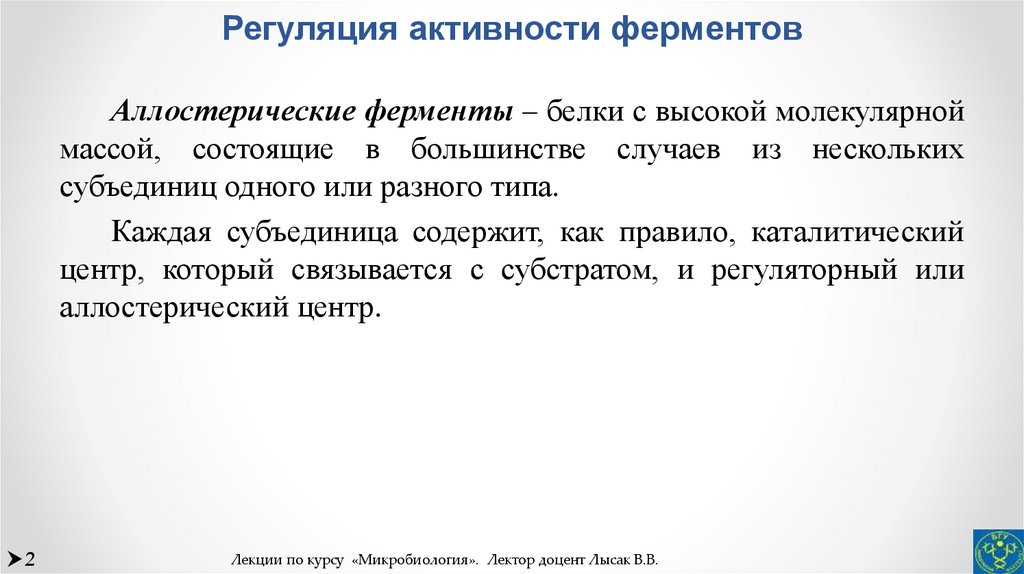 Регуляция активности ферментов

Аллостерические ферменты – белки с высокой молекулярной массой, состоящие в большинстве случаев из нескольких субъединиц одного или разного типа.

Каждая субъединица содержит, как правило, каталитический центр, который связывается с субстратом, и регуляторный или аллостерический центр.

2

Лекции по курсу «Микробиология». Лектор доцент Лысак В.В.

БГУ